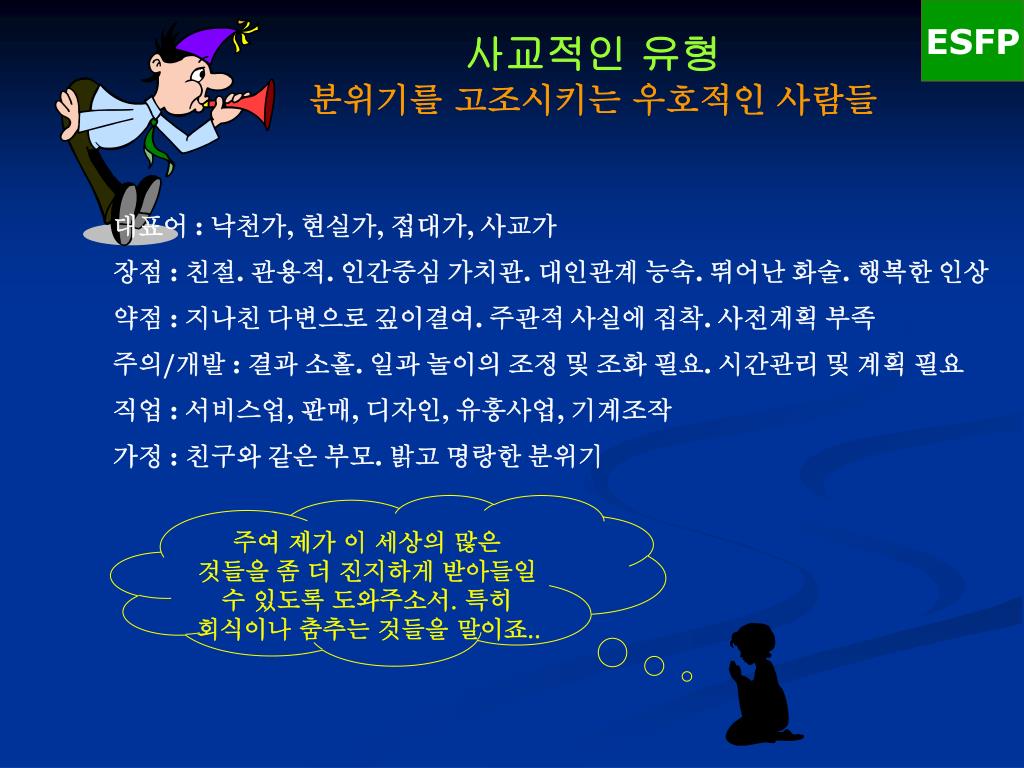 ESFP

사교적인 유형
분위기를 고조시키는 우호적인 사람들

대표어 : 낙천가, 현실가, 접대가, 사교가
장점 : 친절. 관용적. 인간중심 가치관. 대인관계 능숙. 뛰어난 화술. 행복한 인상
약점 : 지나친 다변으로 깊이결여. 주관적 사실에 집착. 사전계획 부족
주의/개발 : 결과 소홀. 일과 놀이의 조정 및 조화 필요. 시간관리 및 계획 필요
직업 : 서비스업, 판매, 디자인, 유흥사업, 기계조작
가정 : 친구와 같은 부모. 밝고 명랑한 분위기

주여 제가 이 세상의 많은 것들을 좀 더 진지하게 받아들일 수 있도록 도와주소서. 특히 회식이나 춤추는 것들을 말이죠..